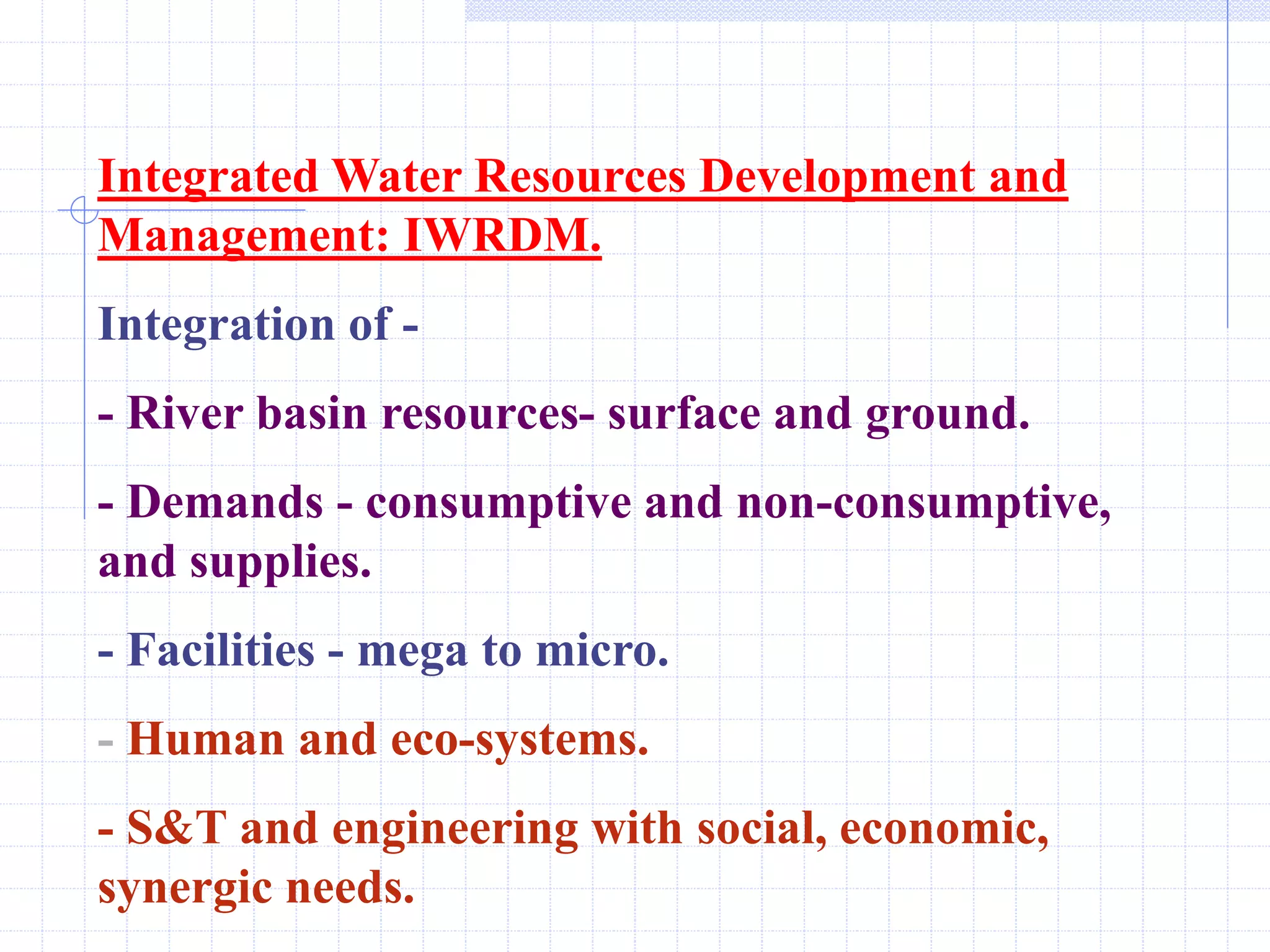 Integrated Water Resources Development and Management: IWRDM.

Integration of -

- River basin resources- surface and ground.

- Demands - consumptive and non-consumptive, and supplies.

- Facilities - mega to micro.

- Human and eco-systems.

- S&T and engineering with social, economic, synergic needs.